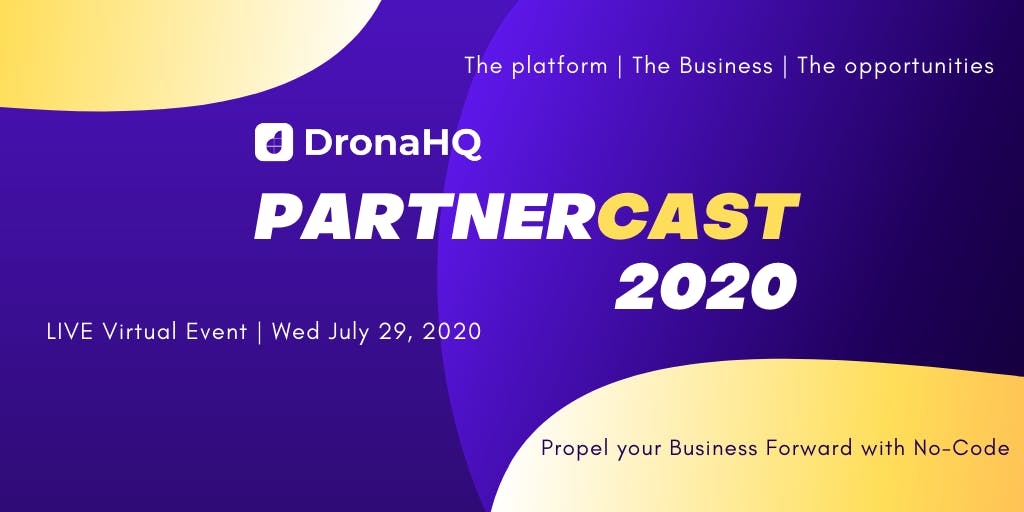 The platform | The Business | The opportunities

DronaHQ

PARTNERCAST 2020

LIVE Virtual Event | Wed July 29, 2020

Propel your Business Forward with No-Code